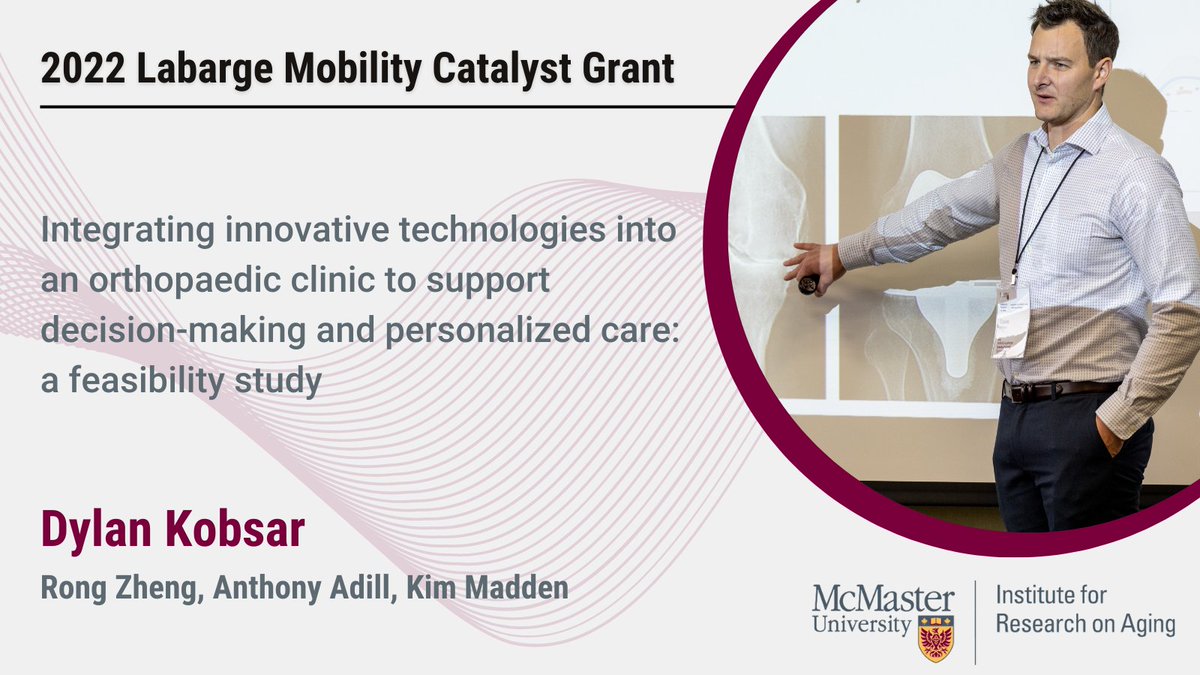 2022 Labarge Mobility Catalyst Grant

Integrating innovative technologies into an orthopaedic clinic to support decision-making and personalized care: a feasibility study

Dylan Kobsar

Rong Zheng, Anthony Adill, Kim Madden

McMaster University

Institute for Research on Aging